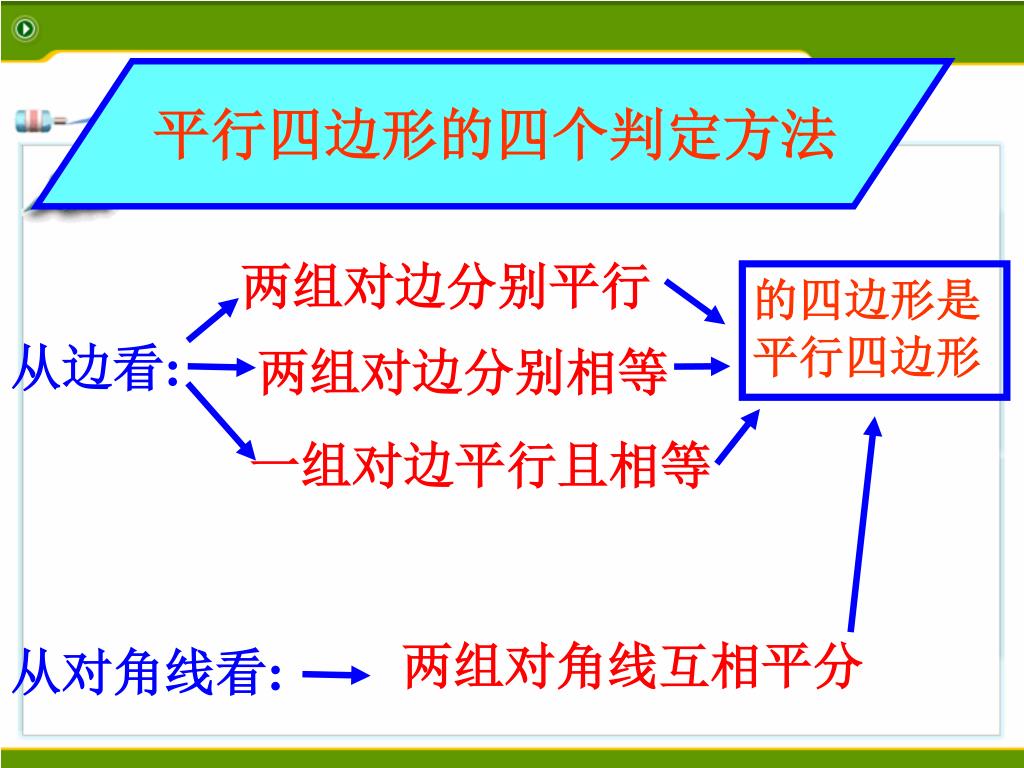 平行四边形的四个判定方法

从边看:

两组对边分别平行

两组对边分别相等

一组对边平行且相等

的四边形是平行四边形

从对角线看:

两组对角线互相平分